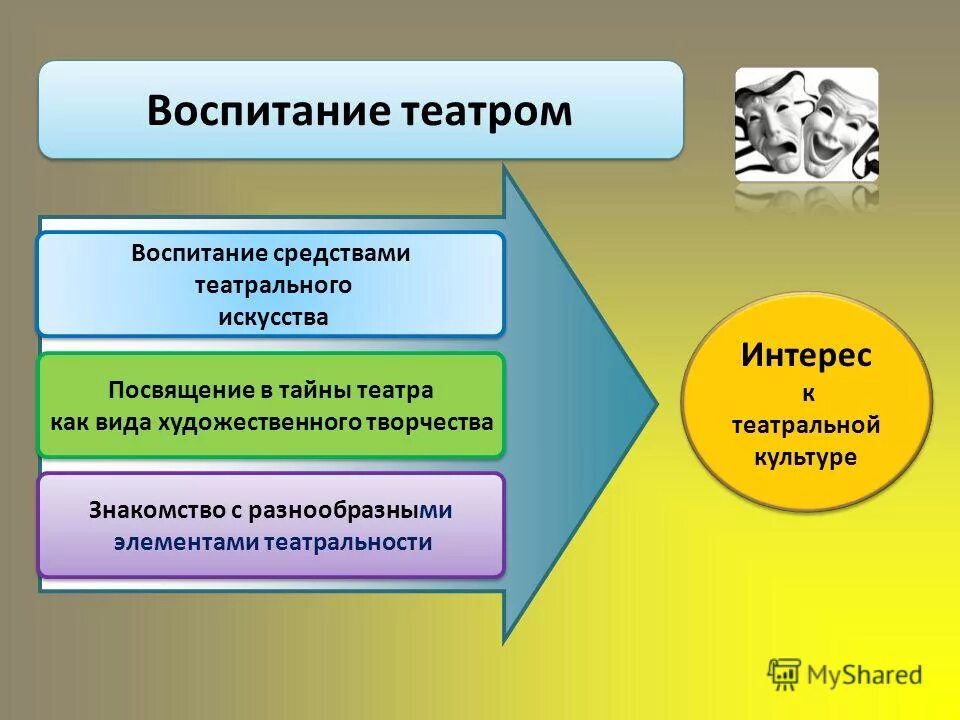 Воспитание театром

Воспитание средствами театрального искусства

Посвящение в тайны театра как вида художественного творчества

Знакомство с разнообразными элементами театральности

Интерес к театральной культуре

MyShared